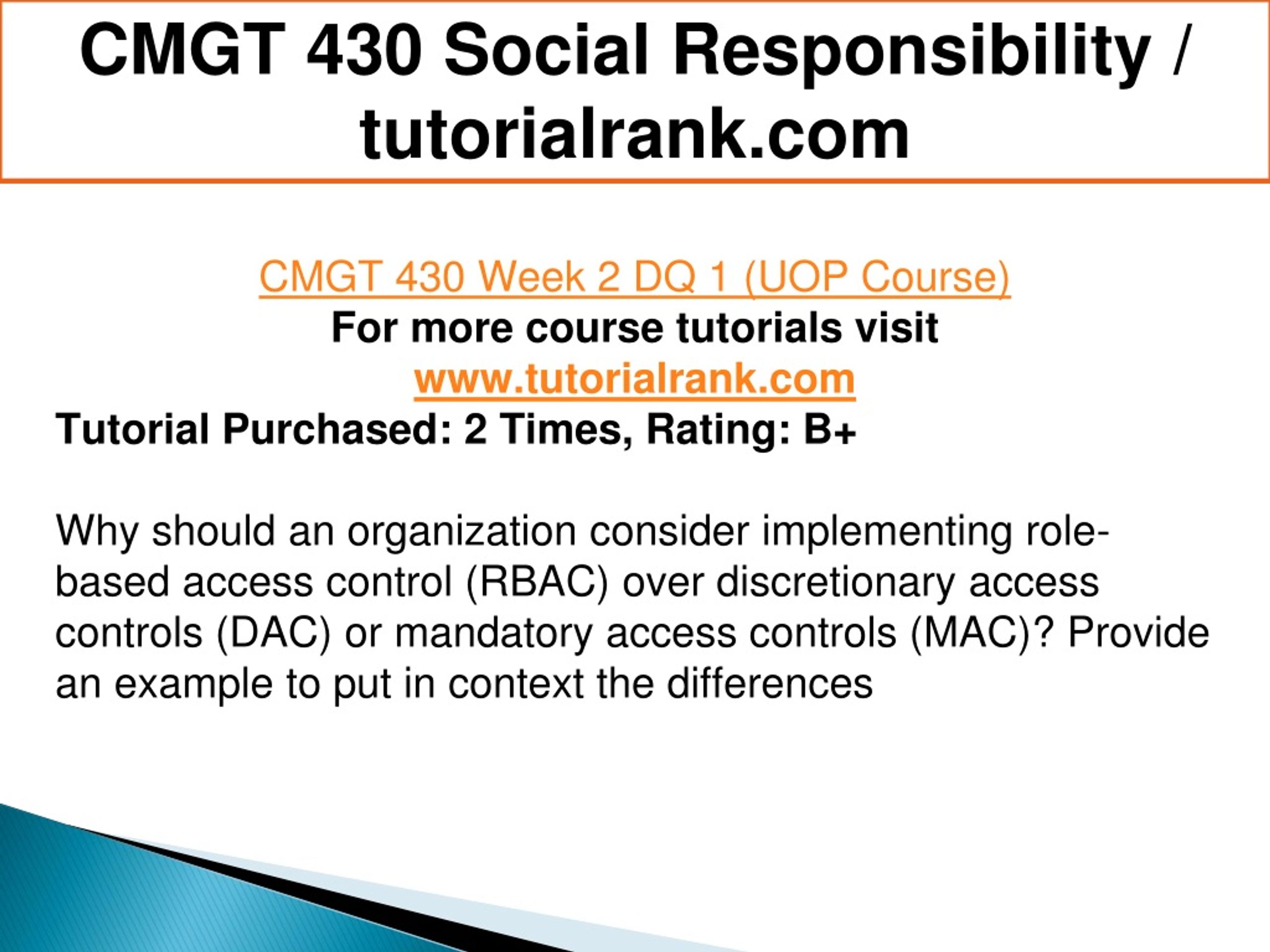 CMGT 430 Social Responsibility / tutorialrank.com

CMGT 430 Week 2 DQ 1 (UOP Course)
For more course tutorials visit
www.tutorialrank.com
Tutorial Purchased: 2 Times, Rating: B+

Why should an organization consider implementing role-based access control (RBAC) over discretionary access controls (DAC) or mandatory access controls (MAC)? Provide an example to put in context the differences